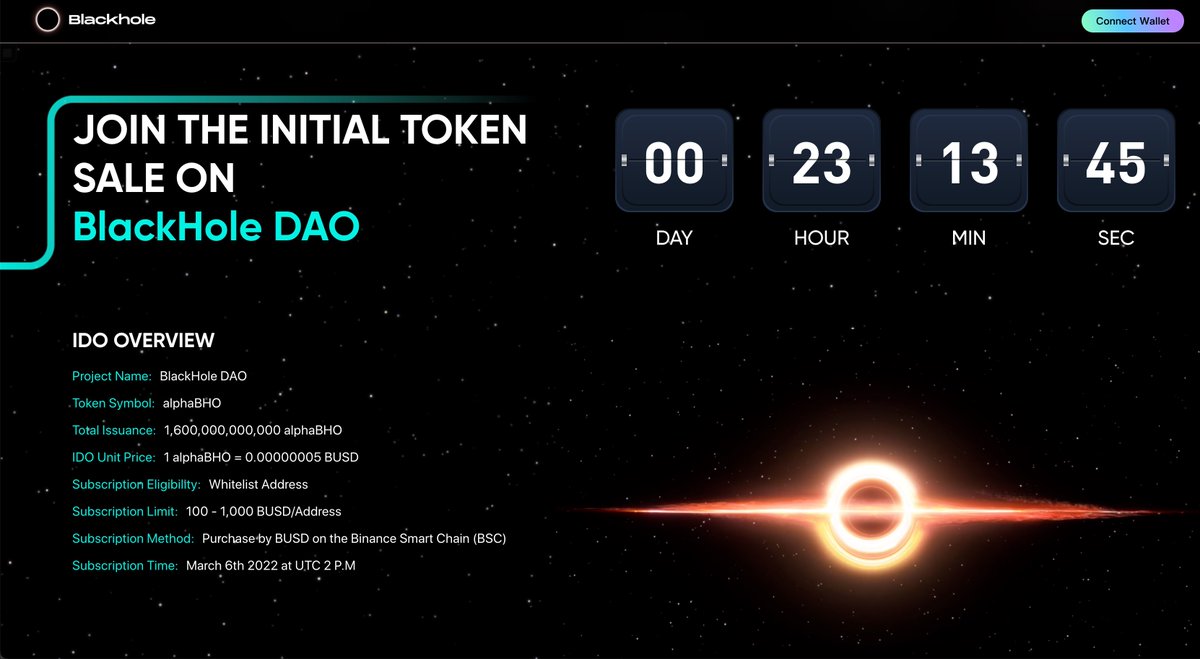 Blackhole

Connect Wallet

JOIN THE INITIAL TOKEN SALE ON
BlackHole DAO

00
DAY

23
HOUR

13
MIN

45
SEC

IDO OVERVIEW

Project Name: BlackHole DAO

Token Symbol: alphaBHO

Total Issuance: 1,600,000,000,000 alphaBHO

IDO Unit Price: 1 alphaBHO = 0.00000005 BUSD

Subscription Eligibility: Whitelist Address

Subscription Limit: 100 - 1,000 BUSD/Address

Subscription Method: Purchase by BUSD on the Binance Smart Chain (BSC)

Subscription Time: March 6th 2022 at UTC 2 P.M